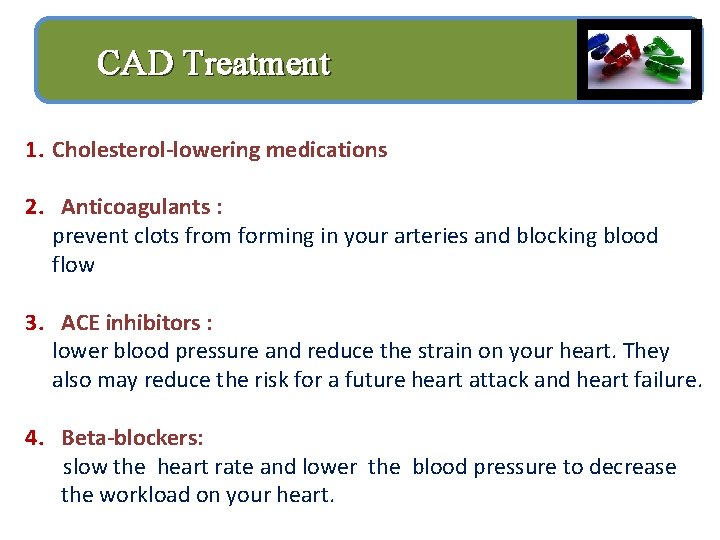 CAD Treatment

1. Cholesterol-lowering medications

2. Anticoagulants :
prevent clots from forming in your arteries and blocking blood flow

3. ACE inhibitors :
lower blood pressure and reduce the strain on your heart. They also may reduce the risk for a future heart attack and heart failure.

4. Beta-blockers:
slow the heart rate and lower the blood pressure to decrease the workload on your heart.